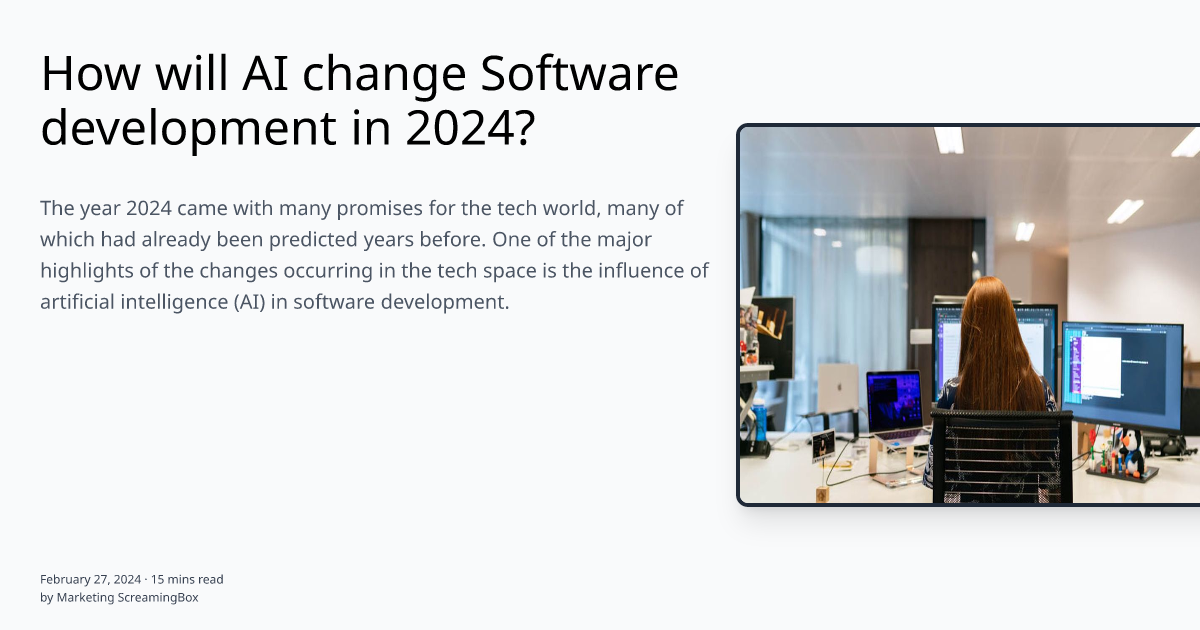 How will AI change Software development in 2024?

The year 2024 came with many promises for the tech world, many of which had already been predicted years before. One of the major highlights of the changes occurring in the tech space is the influence of artificial intelligence (AI) in software development.

February 27, 2024 · 15 mins read
by Marketing ScreamingBox